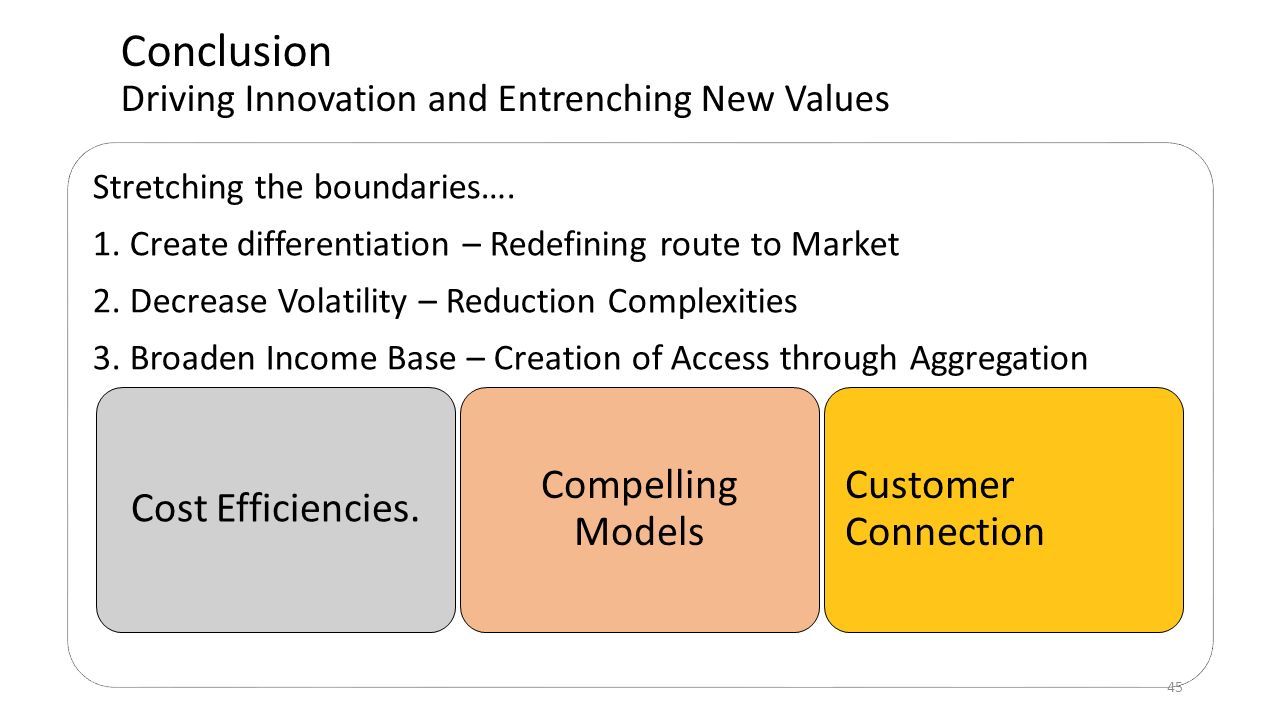 Conclusion
Driving Innovation and Entrenching New Values

Stretching the boundaries….

1. Create differentiation – Redefining route to Market

2. Decrease Volatility – Reduction Complexities

3. Broaden Income Base – Creation of Access through Aggregation

Cost Efficiencies.

Compelling Models

Customer Connection

45